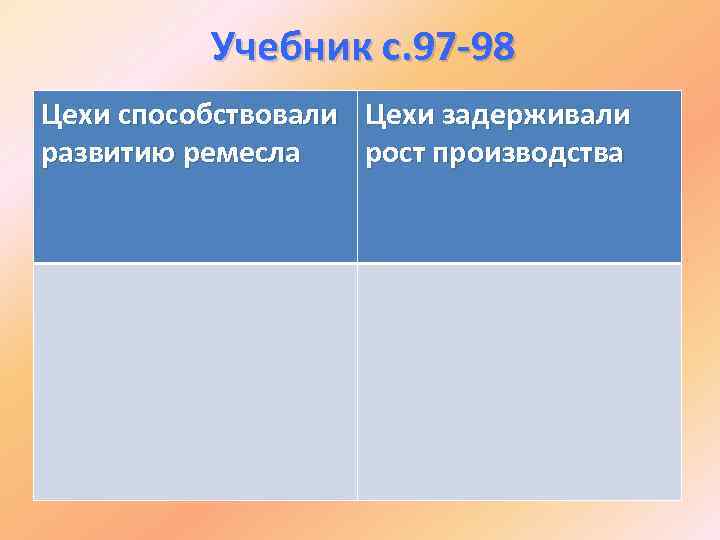 Учебник с.97-98

| Цехи способствовали развитию ремесла | Цехи задерживали рост производства |
|---|---|
| | |